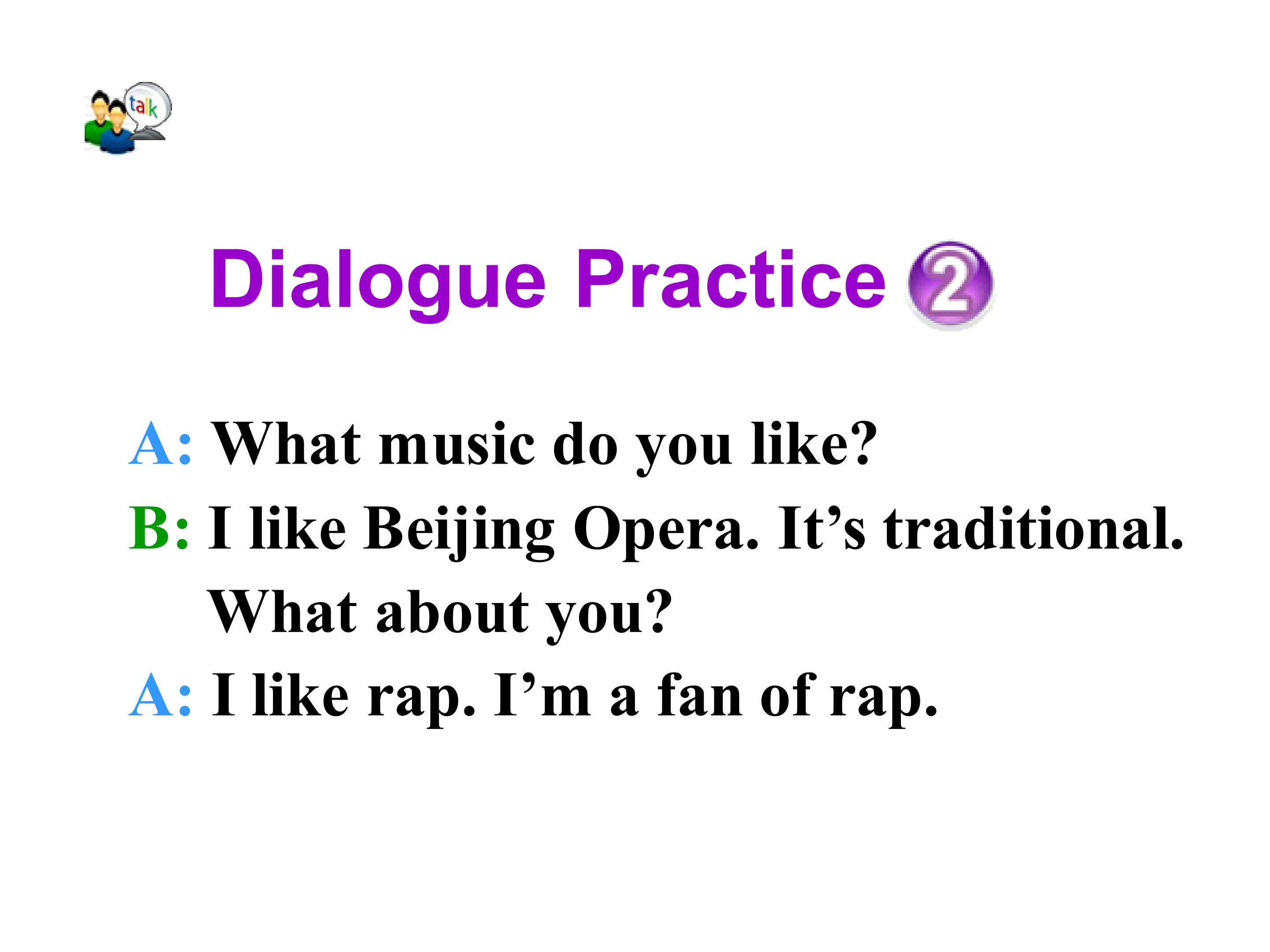 talk

Dialogue Practice 2

A: What music do you like?
B: I like Beijing Opera. It’s traditional. What about you?
A: I like rap. I’m a fan of rap.